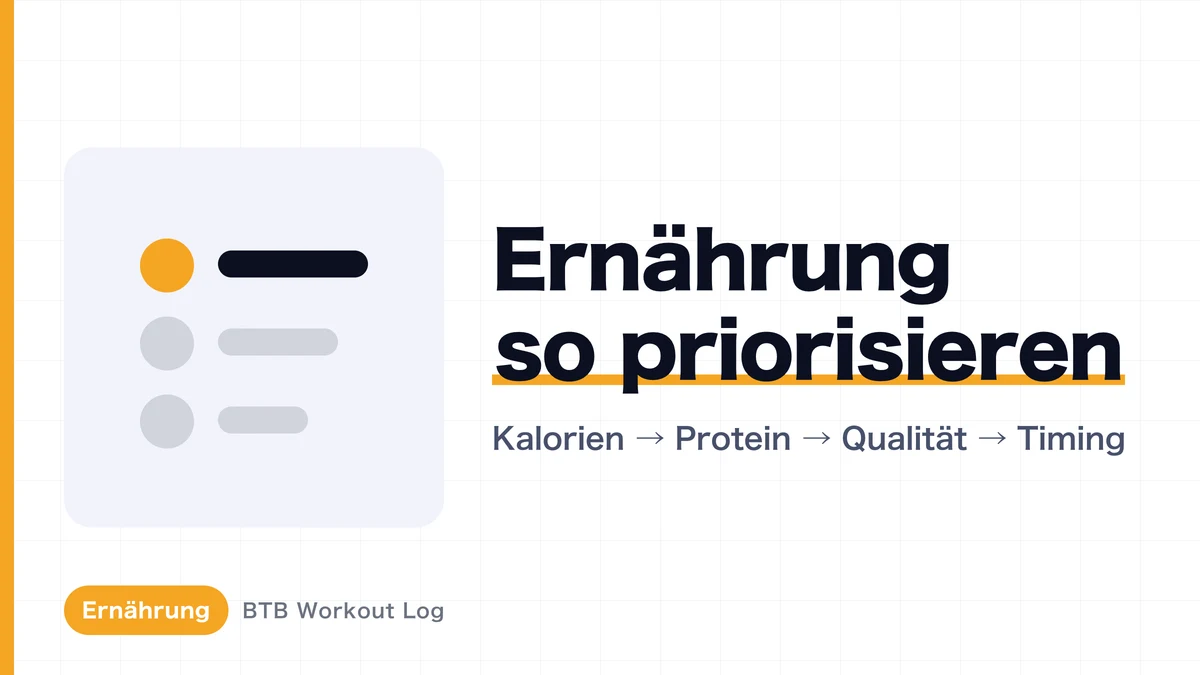 Ernährung so priorisieren

Kalorien → Protein → Qualität → Timing

Ernährung

BTB Workout Log